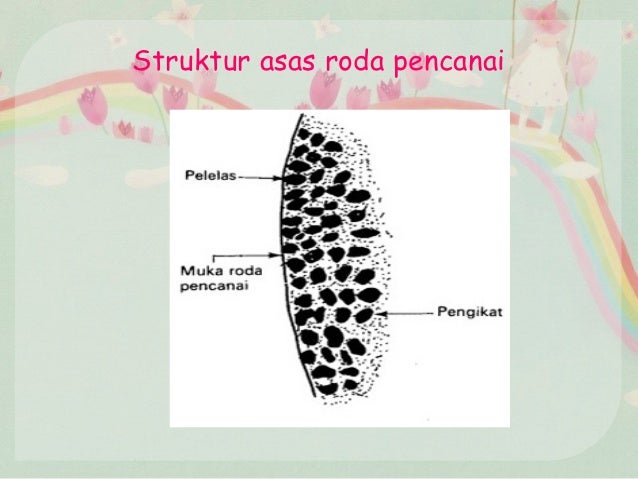 Struktur asas roda pencanai

Pelelas

Muka roda pencanai

Pengikat